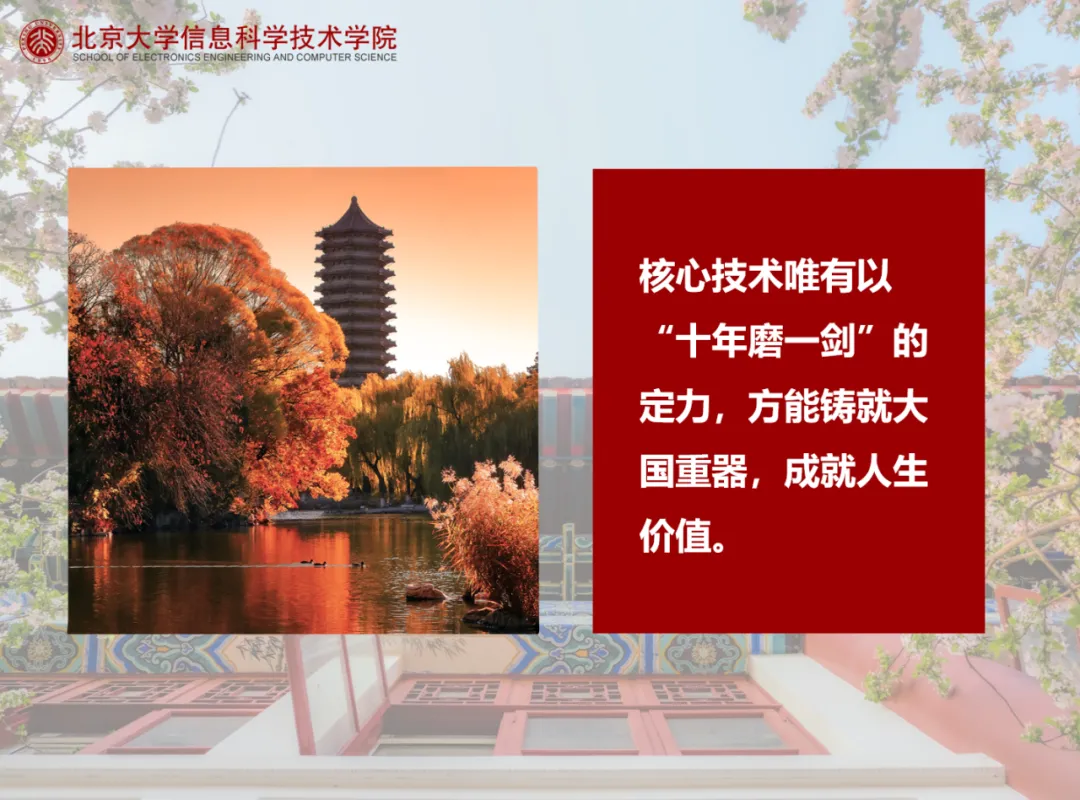 北京大学信息科学技术学院
SCHOOL OF ELECTRONICS ENGINEERING AND COMPUTER SCIENCE

核心技术唯有以“十年磨一剑”的定力，方能铸就大国重器，成就人生价值。